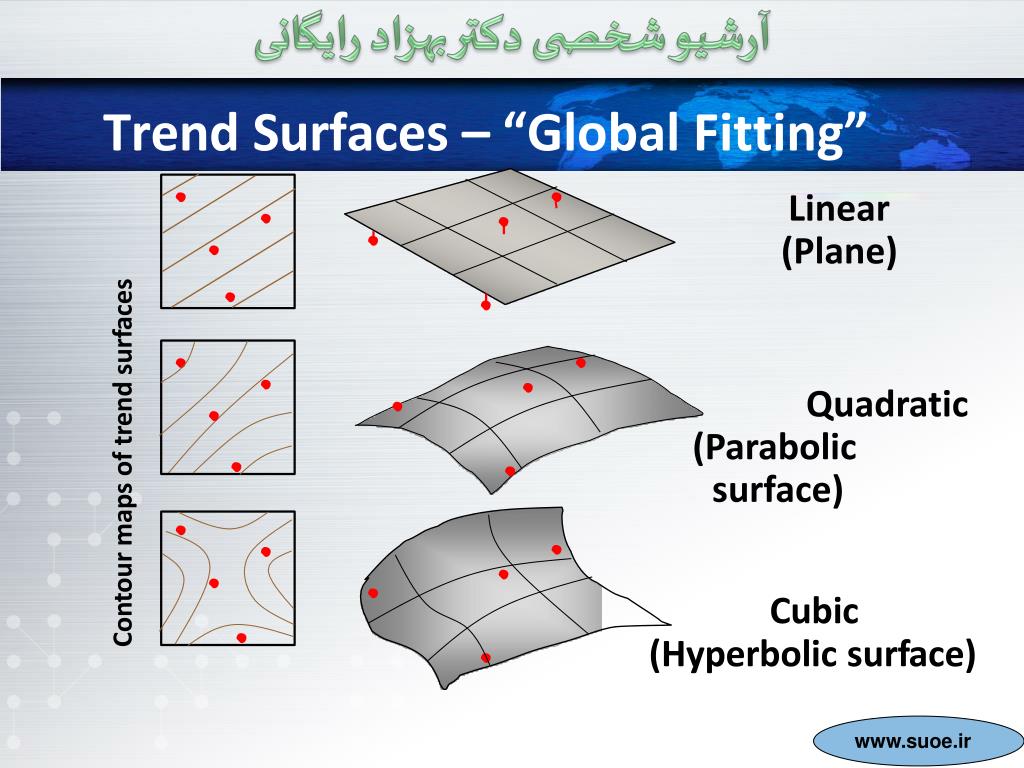 آرشیو شخصی دکتر بهزاد رایگانی

Trend Surfaces – “Global Fitting”

Contour maps of trend surfaces

Linear
(Plane)

Quadratic
(Parabolic
surface)

Cubic
(Hyperbolic surface)

www.suoe.ir